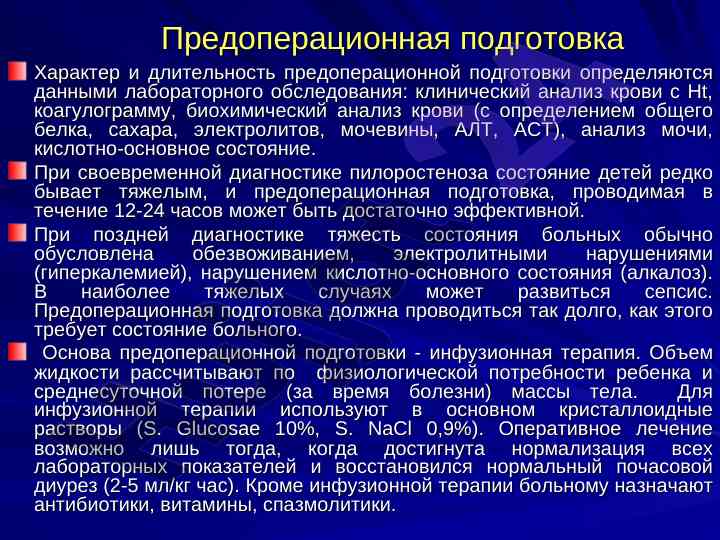 Предоперационная подготовка

Характер и длительность предоперационной подготовки определяются данными лабораторного обследования: клинический анализ крови с Ht, коагулограмму, биохимический анализ крови (с определением общего белка, сахара, электролитов, мочевины, АЛТ, АСТ), анализ мочи, кислотно-основное состояние.

При своевременной диагностике пилоростеноза состояние детей редко бывает тяжелым, и предоперационная подготовка, проводимая в течение 12-24 часов может быть достаточно эффективной.

При поздней диагностике тяжесть состояния больных обычно обусловлена обезвоживанием, электролитными нарушениями (гиперкалемией), нарушением кислотно-основного состояния (алкалоз). В наиболее тяжелых случаях может развиться сепсис. Предоперационная подготовка должна проводиться так долго, как этого требует состояние больного.

Основа предоперационной подготовки - инфузионная терапия. Объем жидкости рассчитывают по физиологической потребности ребенка и среднесуточной потере (за время болезни) массы тела. Для инфузионной терапии используют в основном кристаллоидные растворы (S. Glucosae 10%, S. NaCl 0,9%). Оперативное лечение возможно лишь тогда, когда достигнута нормализация всех лабораторных показателей и восстановился нормальный почасовой диурез (2-5 мл/кг час). Кроме инфузионной терапии больному назначают антибиотики, витамины, спазмолитики.